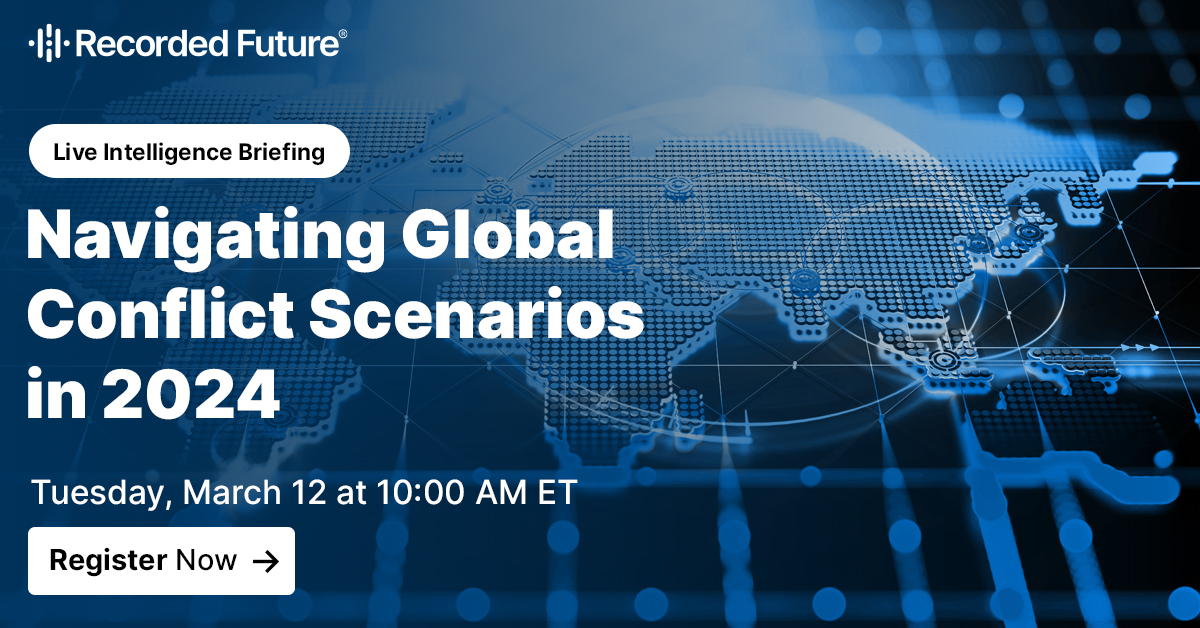 Recorded Future®

Live Intelligence Briefing

Navigating Global Conflict Scenarios in 2024

Tuesday, March 12 at 10:00 AM ET

Register Now →